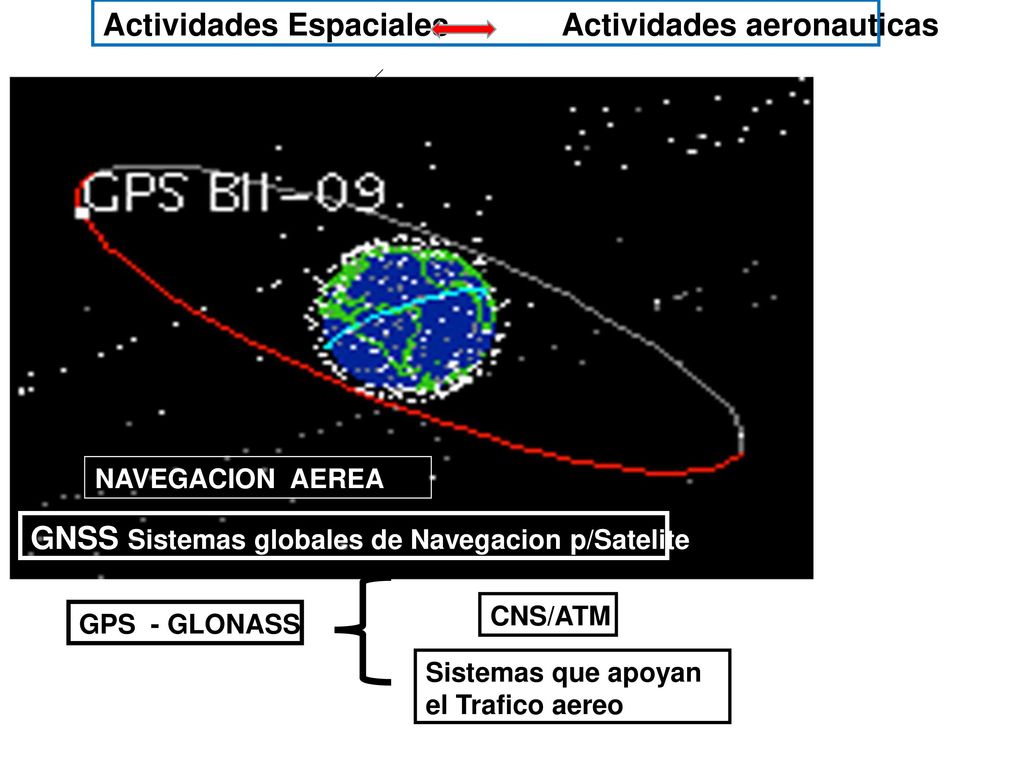 Actividades Espaciales Actividades aeronauticas

GPS BII-09

NAVEGACION AEREA

GNSS Sistemas globales de Navegacion p/Satelite

GPS - GLONASS

CNS/ATM

Sistemas que apoyan el Trafico aereo